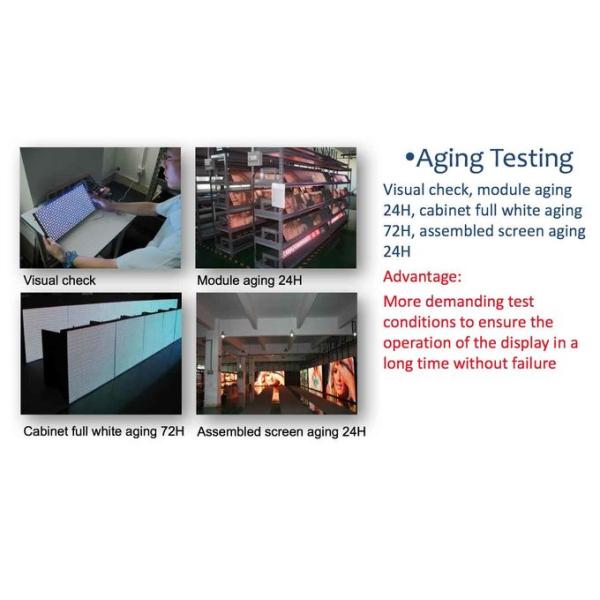 Visual check

Module aging 24H

Cabinet full white aging 72H

Assembled screen aging 24H

•Aging Testing

Visual check, module aging 24H, cabinet full white aging 72H, assembled screen aging 24H

Advantage:

More demanding test conditions to ensure the operation of the display in a long time without failure